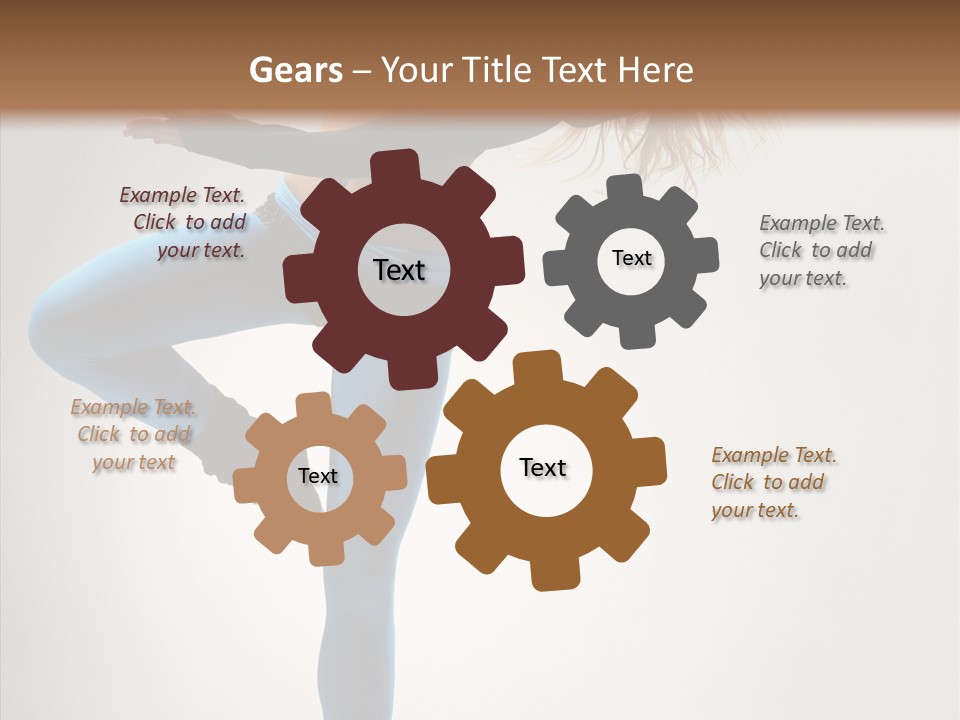 Gears – Your Title Text Here

Example Text. Click to add your text.

Text

Text

Example Text. Click to add your text.

Example Text. Click to add your text

Text

Text

Example Text. Click to add your text.